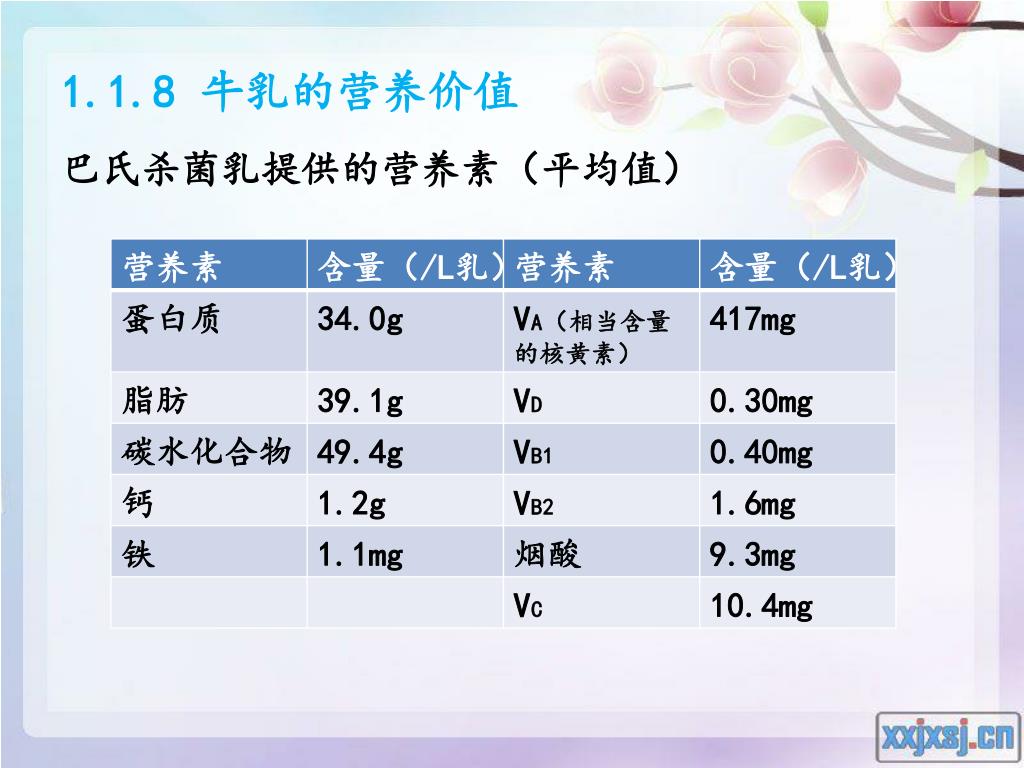 1.1.8 牛乳的营养价值

巴氏杀菌乳提供的营养素（平均值）

| 营养素 | 含量（/L乳） | 营养素 | 含量（/L乳） |
|---|---|---|---|
| 蛋白质 | 34.0g | $V_A$（相当含量的核黄素） | 417mg |
| 脂肪 | 39.1g | $V_D$ | 0.30mg |
| 碳水化合物 | 49.4g | $V_{B1}$ | 0.40mg |
| 钙 | 1.2g | $V_{B2}$ | 1.6mg |
| 铁 | 1.1mg | 烟酸 | 9.3mg |
|  |  | $V_C$ | 10.4mg |

xxjxsj.cn